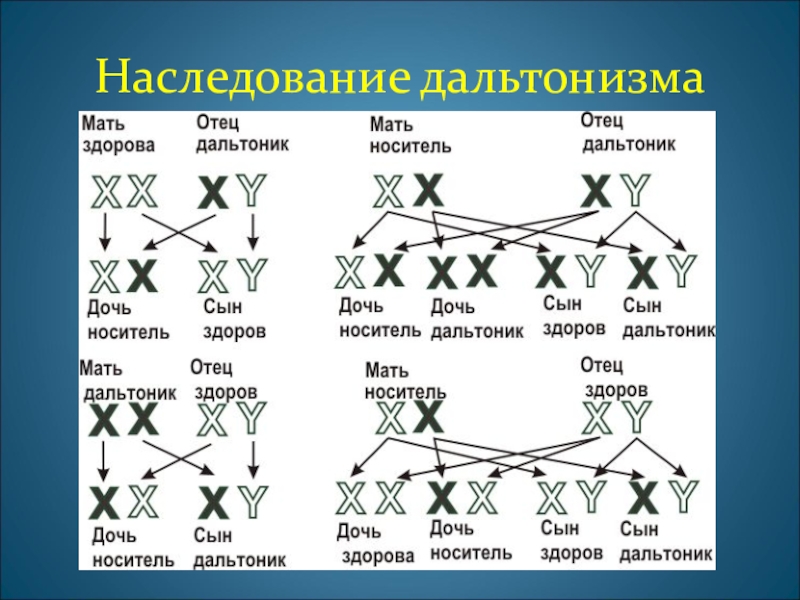 Наследование дальтонизма

Мать здорова

Отец дальтоник

X X X Y

X X X Y

Дочь носитель

Сын здоров

Мать носитель

Отец дальтоник

X X X Y

X X X X X Y X Y

Дочь носитель

Дочь дальтоник

Сын здоров

Сын дальтоник

Мать дальтоник

Отец здоров

X X X Y

X X X Y

Дочь носитель

Сын дальтоник

Мать носитель

Отец здоров

X X X Y

X X X X X Y X Y

Дочь здорова

Дочь носитель

Сын здоров

Сын дальтоник